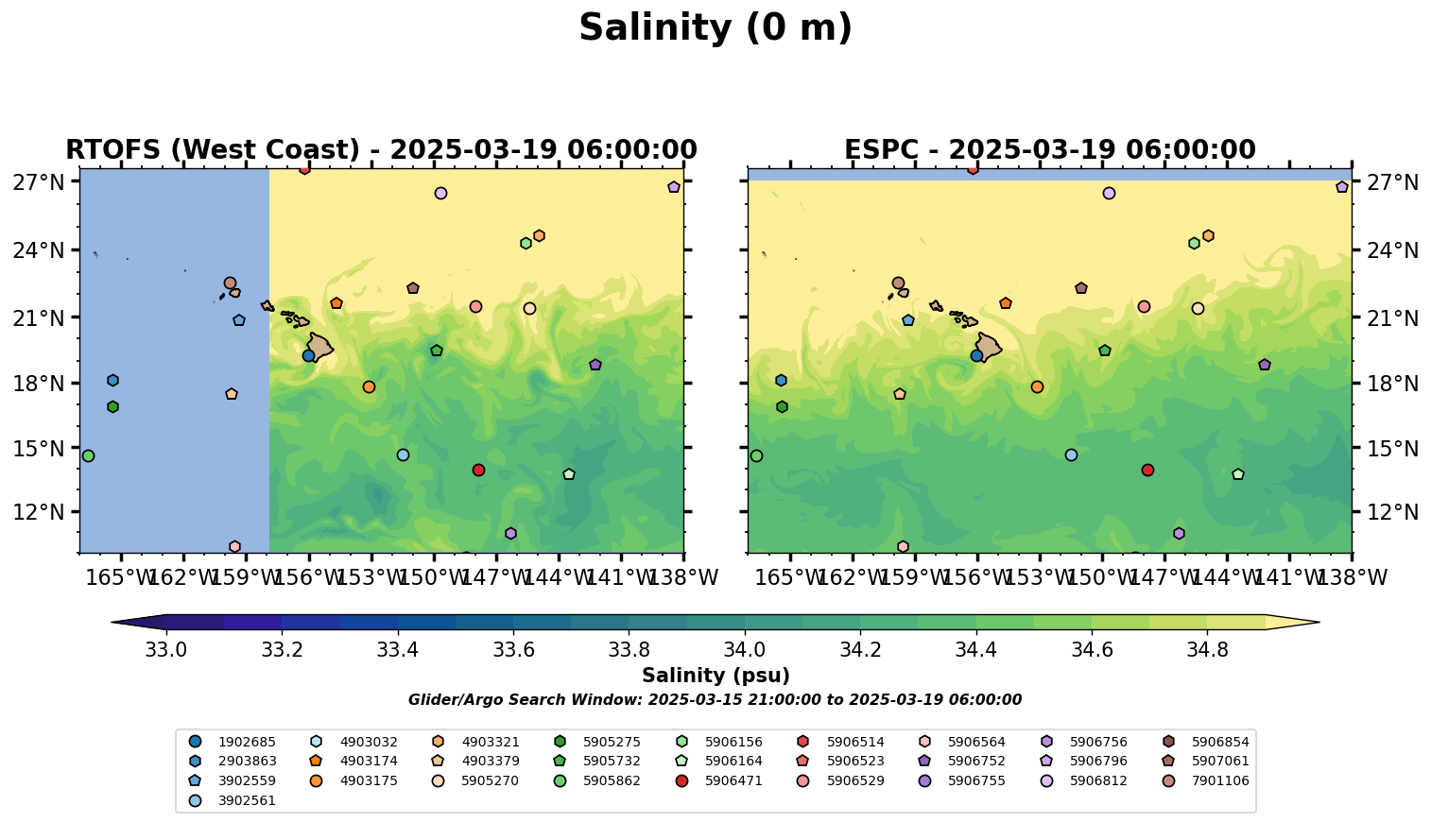 Salinity (0 m)

RTOFS (West Coast) - 2025-03-19 06:00:00

27°N
24°N
21°N
18°N
15°N
12°N

165°W 162°W 159°W 156°W 153°W 150°W 147°W 144°W 141°W 138°W

ESPC - 2025-03-19 06:00:00

27°N
24°N
21°N
18°N
15°N
12°N

165°W 162°W 159°W 156°W 153°W 150°W 147°W 144°W 141°W 138°W

33.0 33.2 33.4 33.6 33.8 34.0 34.2 34.4 34.6 34.8

Salinity (psu)

Glider/Argo Search Window: 2025-03-15 21:00:00 to 2025-03-19 06:00:00

1902685
2903863
3902559
3902561
4903032
4903174
4903175
4903321
4903379
5905270
5905275
5905732
5905862
5906156
5906164
5906471
5906514
5906523
5906529
5906564
5906752
5906755
5906756
5906796
5906812
5906854
5907061
7901106